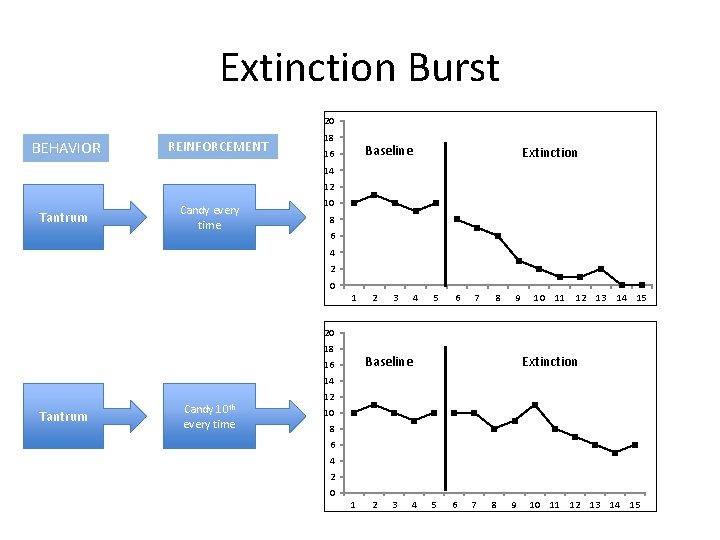 Extinction Burst

BEHAVIOR

REINFORCEMENT

Tantrum

Candy every time

20
18
16
14
12
10
8
6
4
2
0

Baseline

Extinction

1 2 3 4 5 6 7 8 9 10 11 12 13 14 15

Tantrum

Candy 10$^{th}$ every time

20
18
16
14
12
10
8
6
4
2
0

Baseline

Extinction

1 2 3 4 5 6 7 8 9 10 11 12 13 14 15